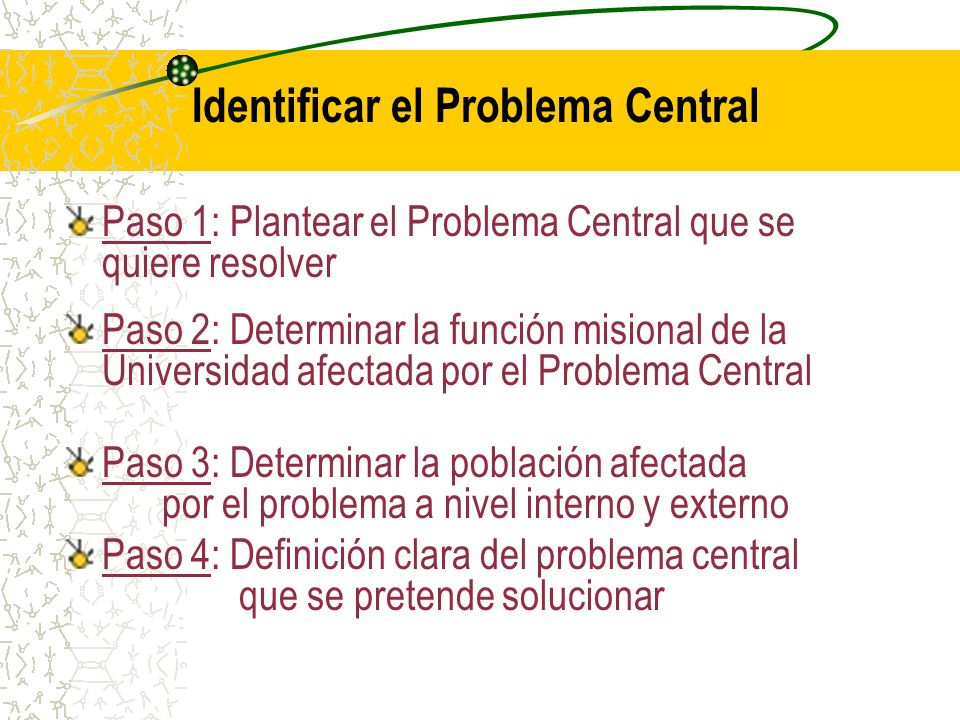 Identificar el Problema Central

Paso 1: Plantear el Problema Central que se quiere resolver

Paso 2: Determinar la función misional de la Universidad afectada por el Problema Central

Paso 3: Determinar la población afectada por el problema a nivel interno y externo

Paso 4: Definición clara del problema central que se pretende solucionar